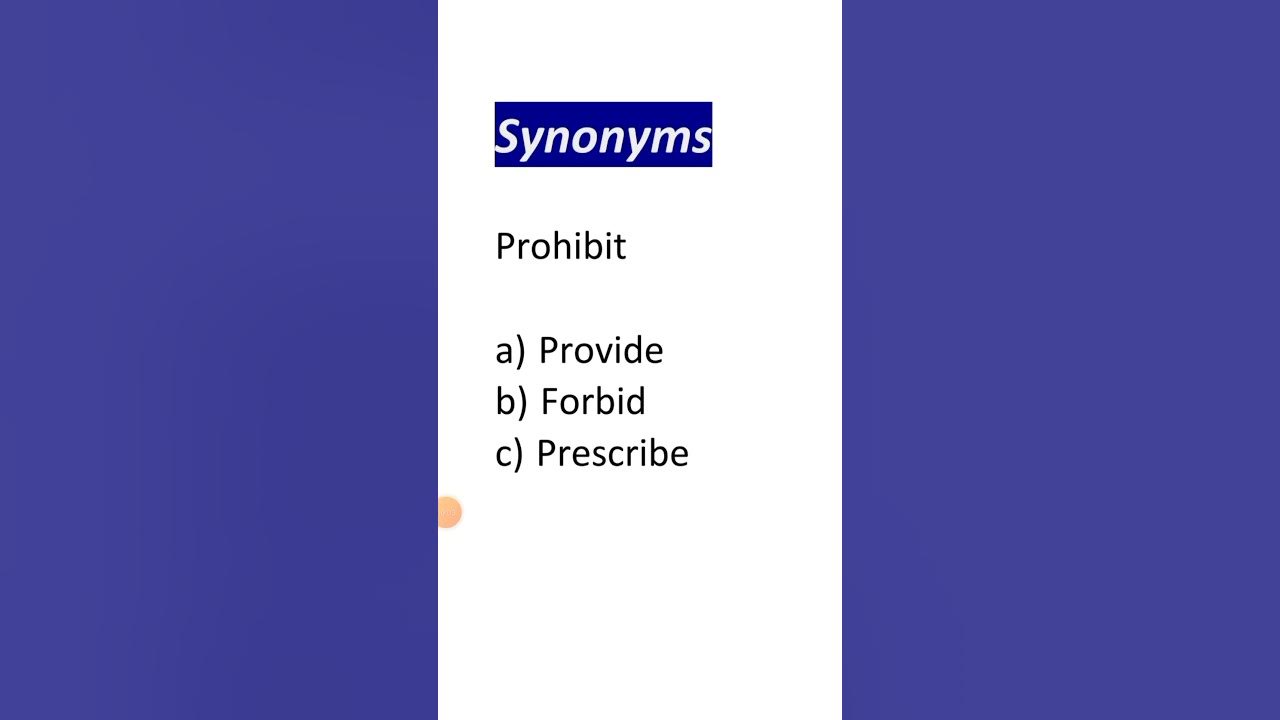 Synonyms

Prohibit

a) Provide
b) Forbid
c) Prescribe